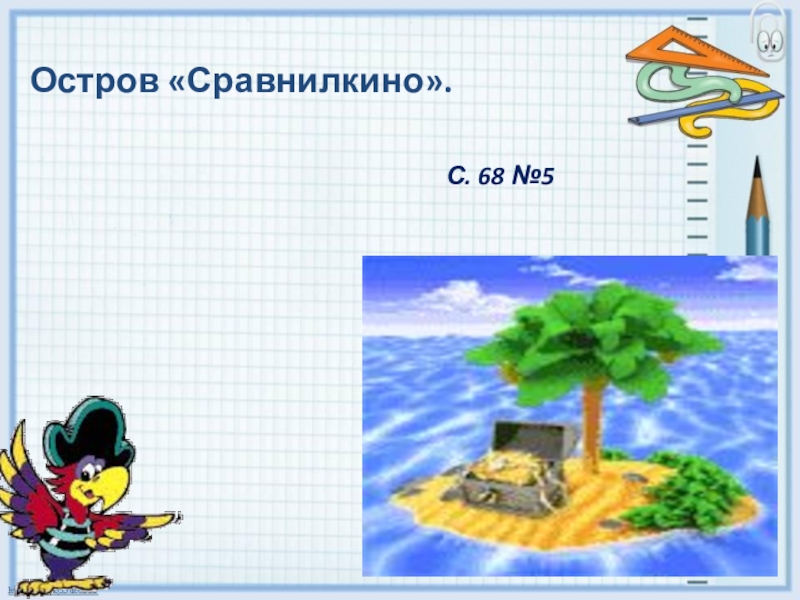 Остров «Сравнилкино».

С. 68 №5